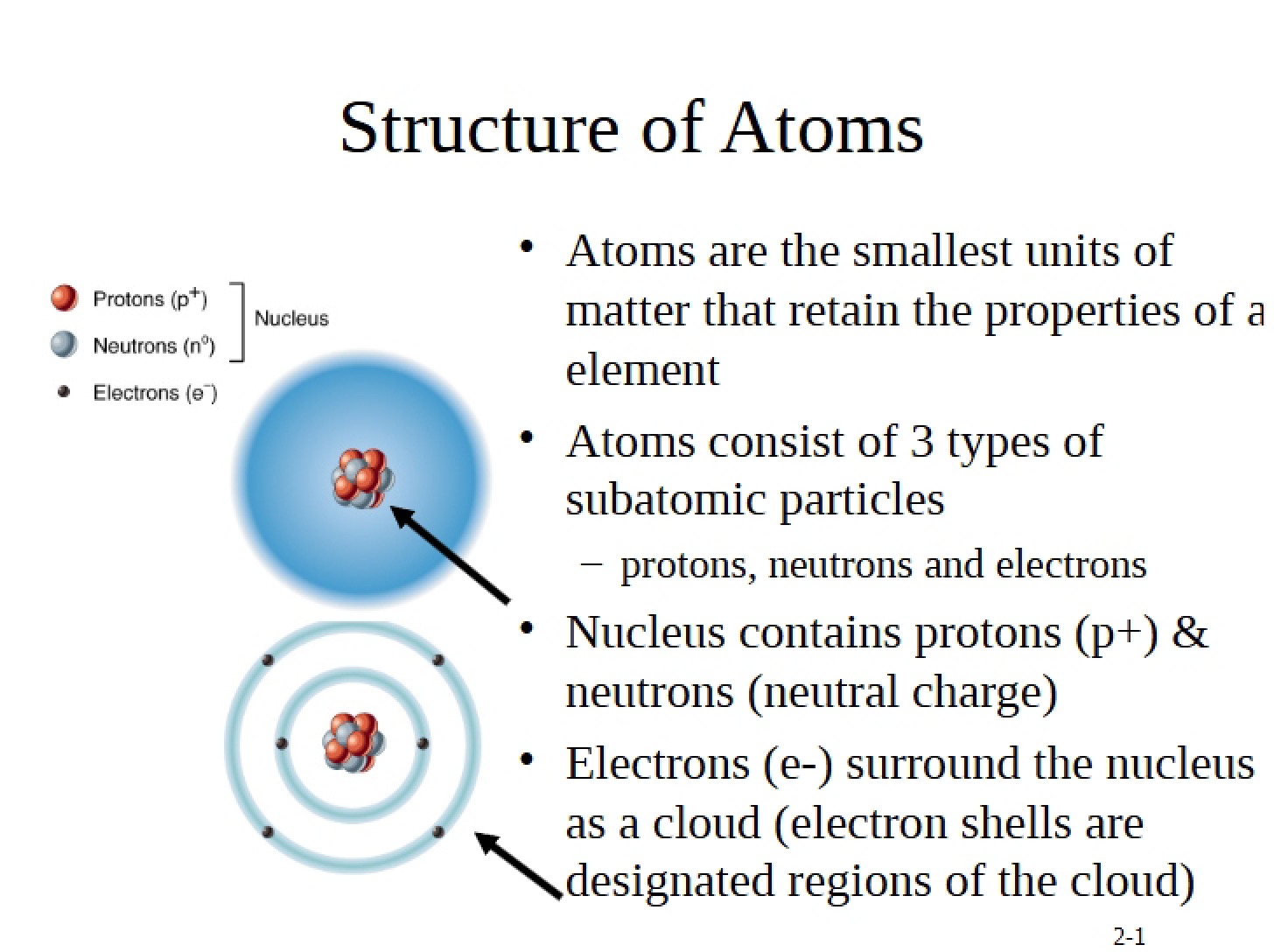 Structure of Atoms

Protons ($p^+$)
Neutrons ($n^0$)
Nucleus
Electrons ($e^-$)

• Atoms are the smallest units of matter that retain the properties of a element

• Atoms consist of 3 types of subatomic particles
– protons, neutrons and electrons

• Nucleus contains protons (p+) & neutrons (neutral charge)

• Electrons (e-) surround the nucleus as a cloud (electron shells are designated regions of the cloud)

2-1